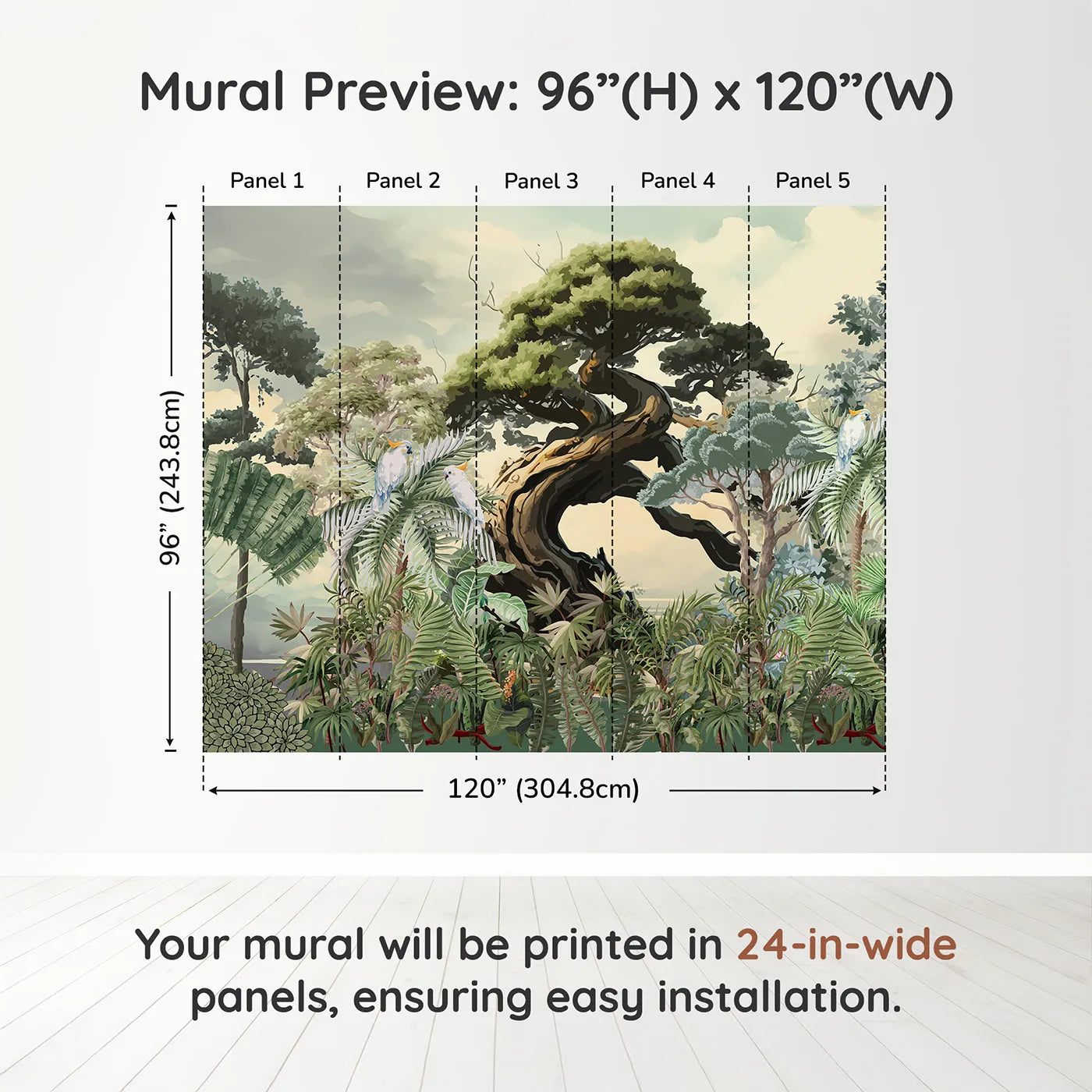 Mural Preview: 96”(H) x 120”(W)

Panel 1 Panel 2 Panel 3 Panel 4 Panel 5

96” (243.8cm)

120” (304.8cm)

Your mural will be printed in 24-in-wide panels, ensuring easy installation.